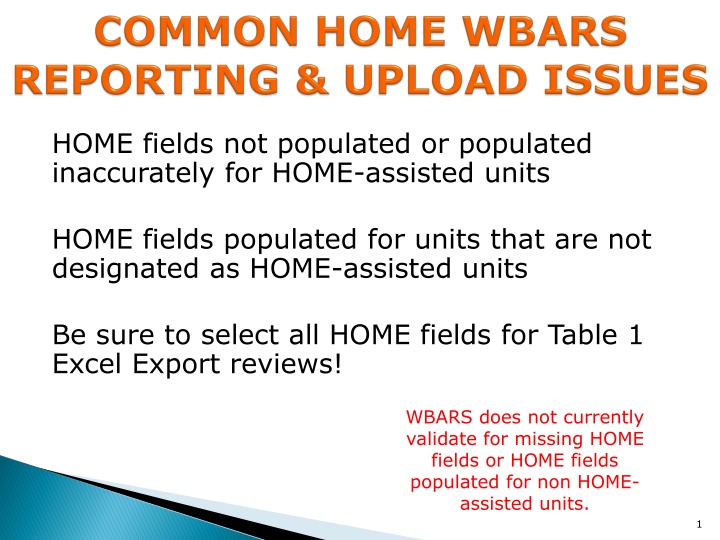 COMMON HOME WBARS REPORTING & UPLOAD ISSUES

HOME fields not populated or populated inaccurately for HOME-assisted units

HOME fields populated for units that are not designated as HOME-assisted units

Be sure to select all HOME fields for Table 1 Excel Export reviews!

WBARS does not currently validate for missing HOME fields or HOME fields populated for non HOME-assisted units.

1